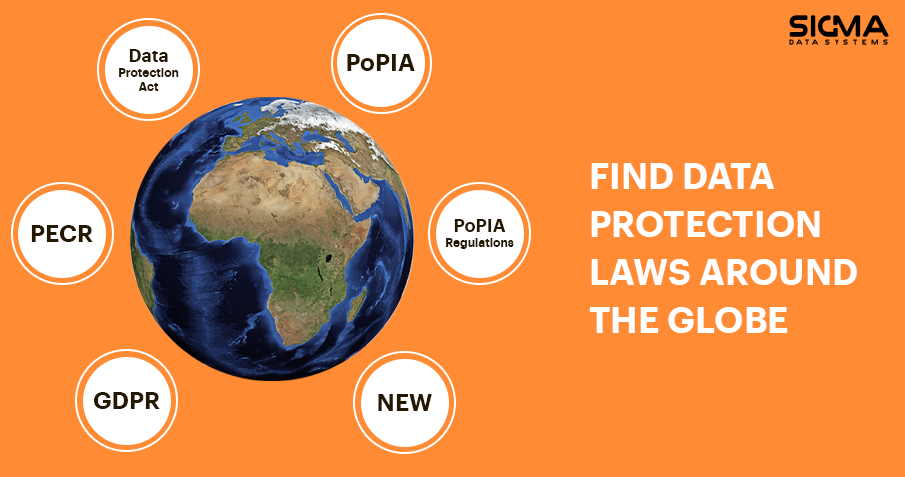 SIGMA
DATA SYSTEMS

Data Protection Act

PoPIA

PECR

PoPIA Regulations

GDPR

NEW

FIND DATA PROTECTION LAWS AROUND THE GLOBE